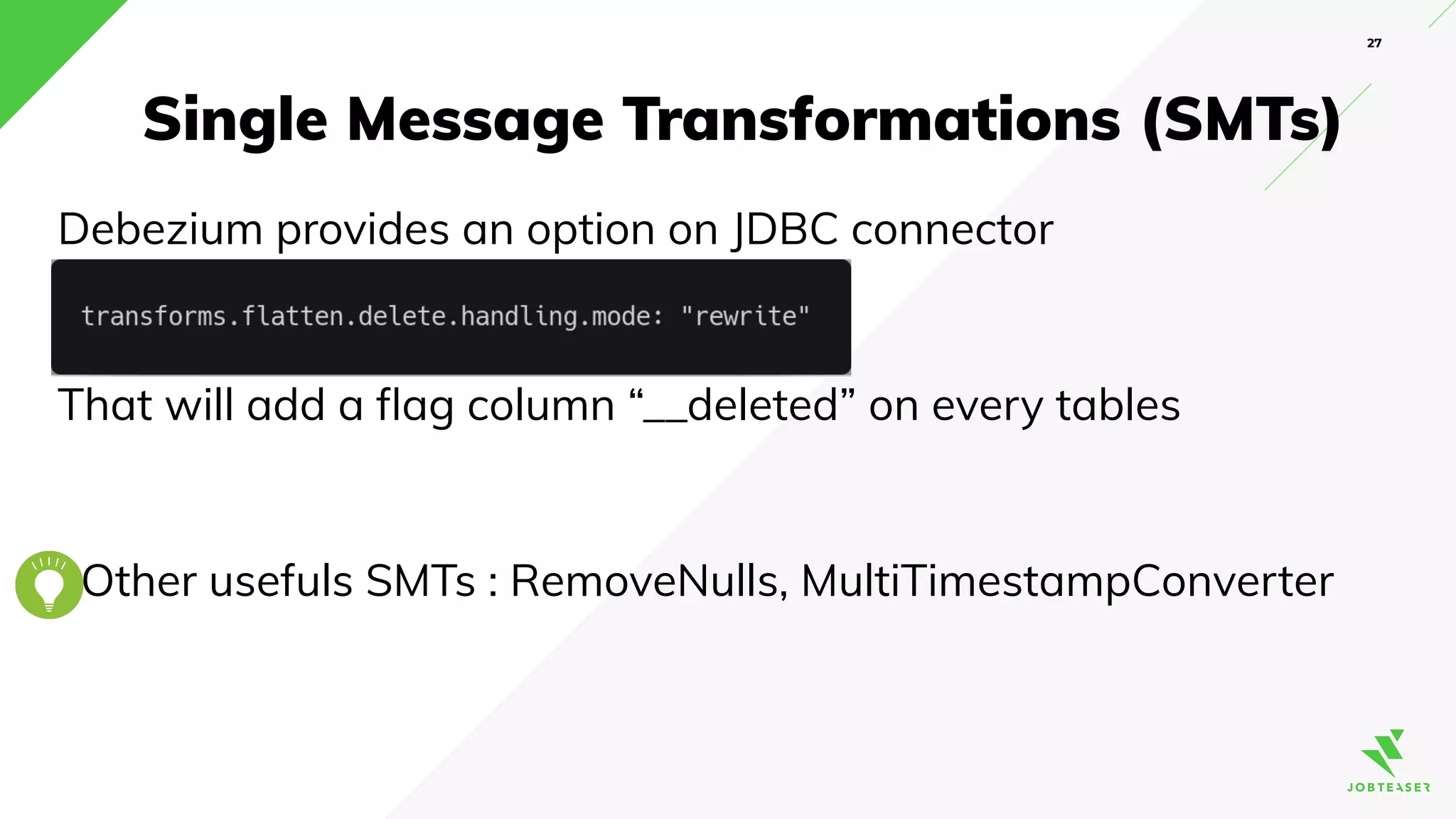 27

Single Message Transformations (SMTs)

Debezium provides an option on JDBC connector

transforms.flatten.delete.handling.mode: "rewrite"

That will add a flag column “__deleted” on every tables

Other usefuls SMTs : RemoveNulls, MultiTimestampConverter

JOBTEASER